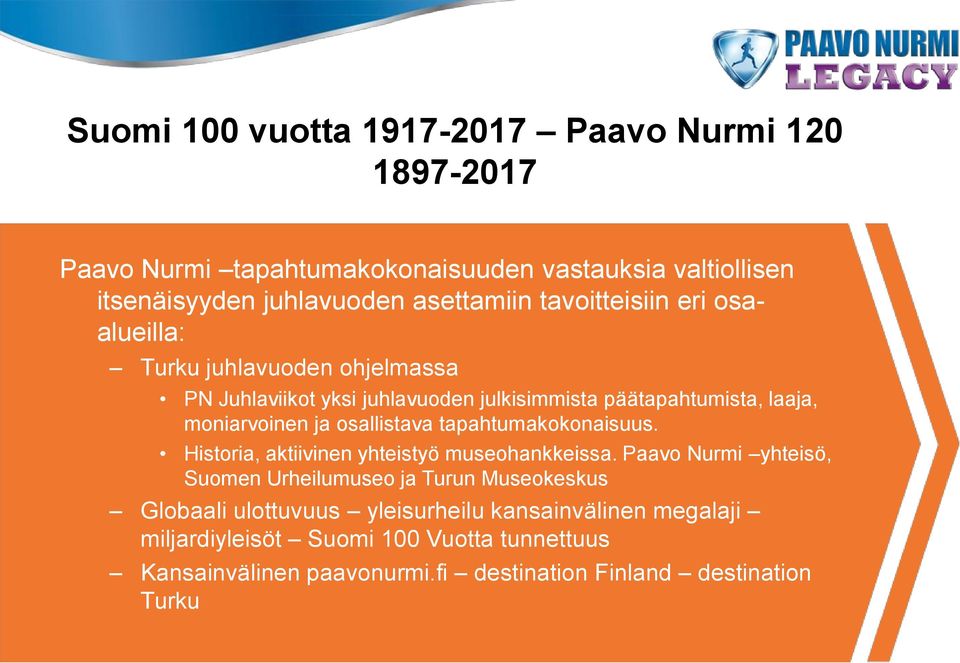 PAAVO NURMI
LEGACY

Suomi 100 vuotta 1917-2017 – Paavo Nurmi 120 1897-2017

Paavo Nurmi –tapahtumakokonaisuuden vastauksia valtiollisen itsenäisyyden juhlavuoden asettamiin tavoitteisiin eri osa-alueilla:

– Turku juhlavuoden ohjelmassa
• PN Juhlaviikot yksi juhlavuoden julkisimmista päätapahtumista, laaja, moniarvoinen ja osallistava tapahtumakokonaisuus.
• Historia, aktiivinen yhteistyö museohankkeissa. Paavo Nurmi –yhteisö, Suomen Urheilumuseo ja Turun Museokeskus
– Globaali ulottuvuus – yleisurheilu kansainvälinen megalaji – miljardiyleisöt – Suomi 100 Vuotta tunnettuus
– Kansainvälinen paavonurmi.fi – destination Finland – destination Turku